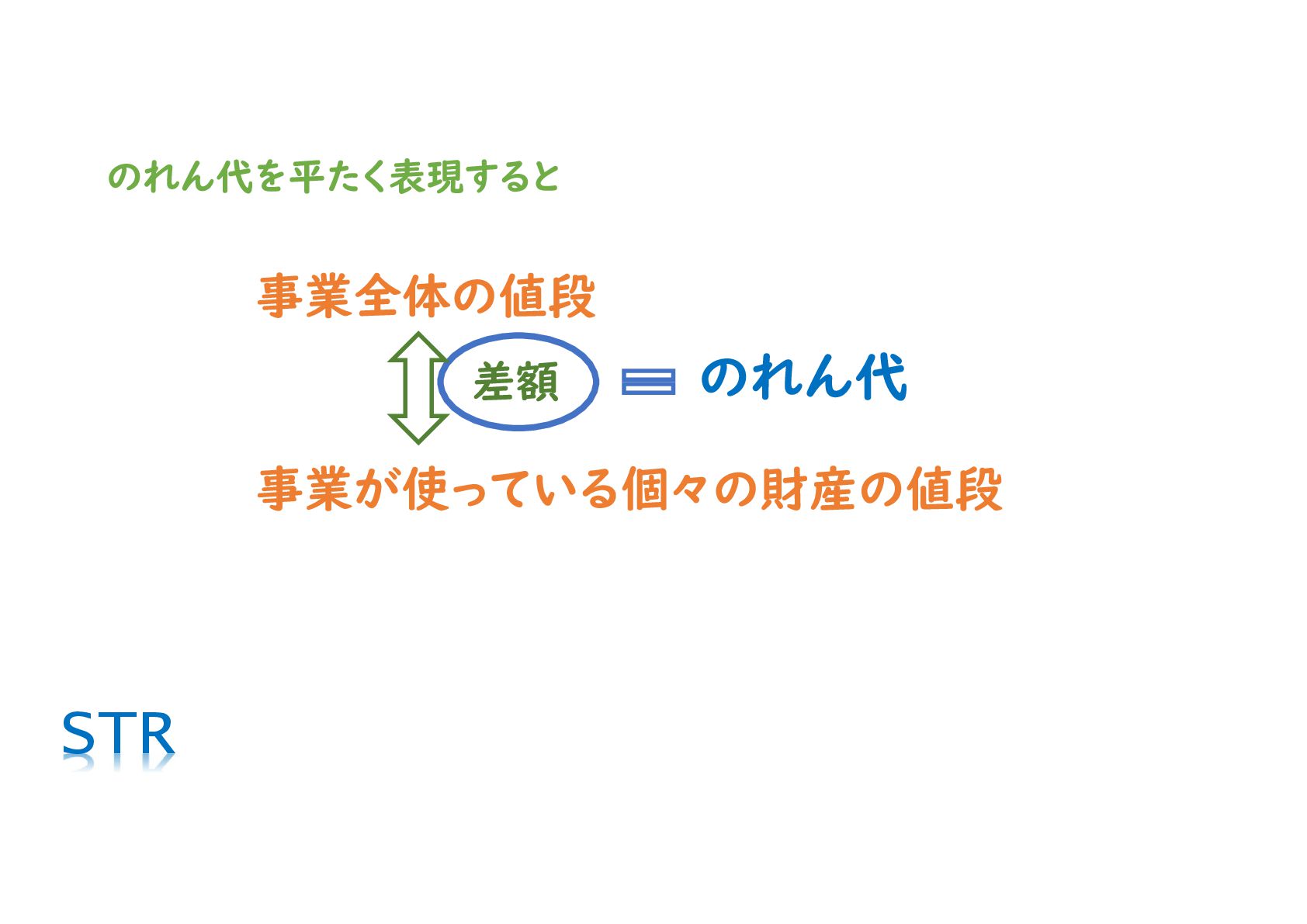 のれん代を平たく表現すると

事業全体の値段

差額 ＝ のれん代

事業が使っている個々の財産の値段

STR